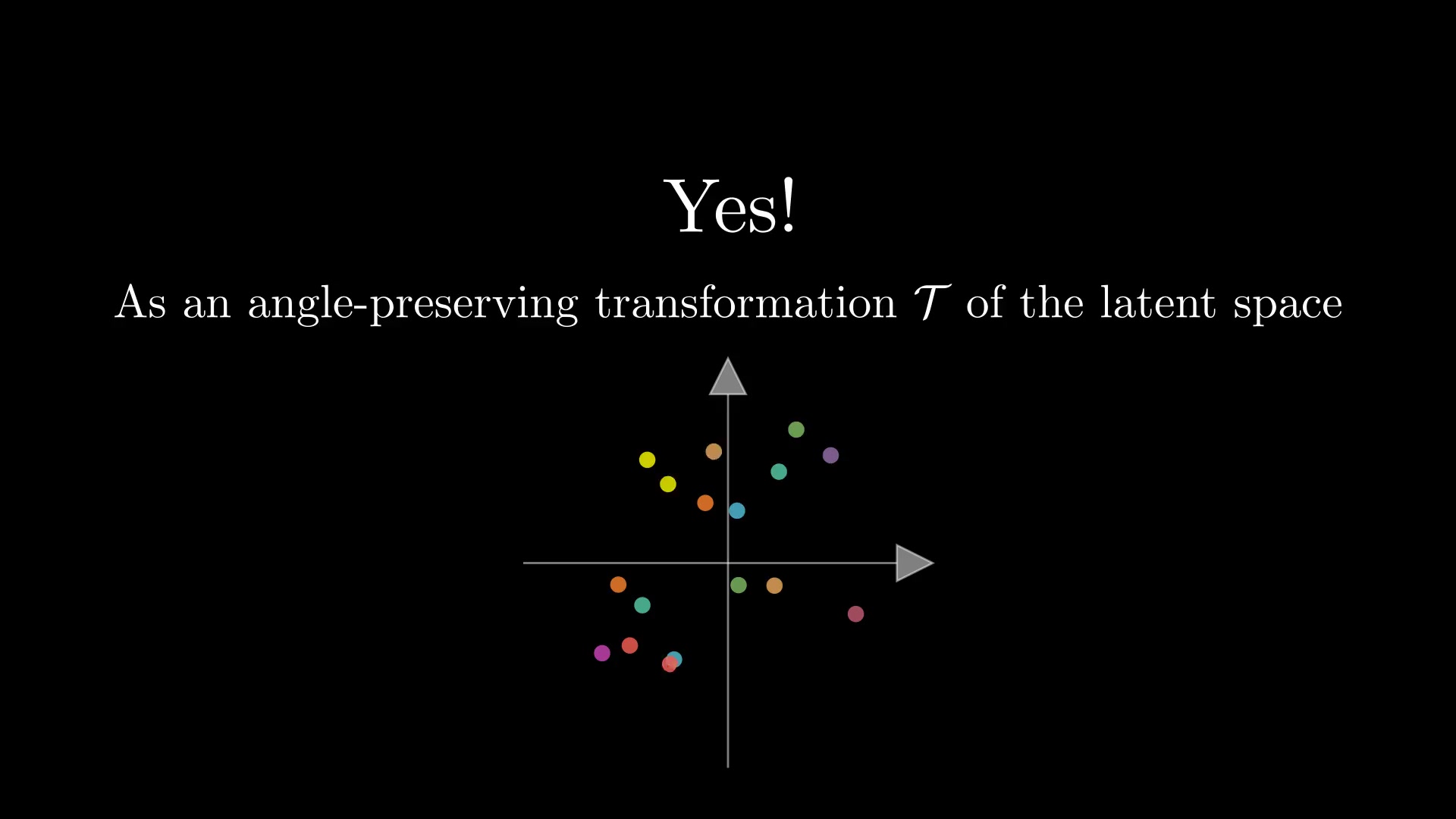 Yes!

As an angle-preserving transformation $\mathcal{T}$ of the latent space